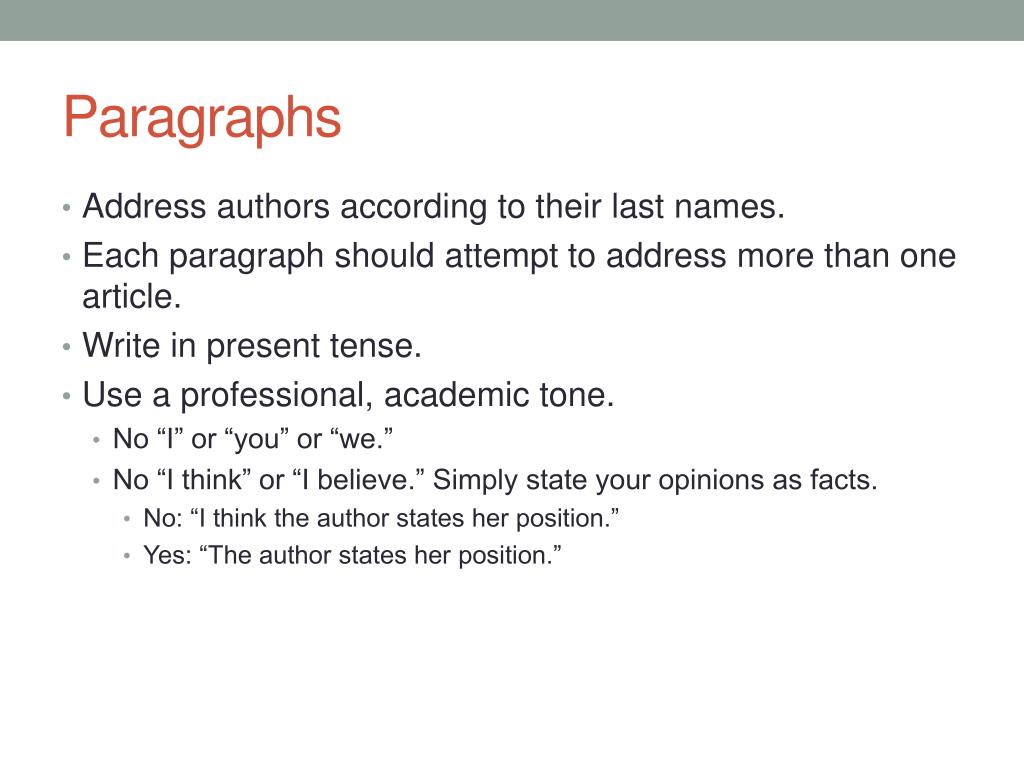 Paragraphs

• Address authors according to their last names.
• Each paragraph should attempt to address more than one article.
• Write in present tense.
• Use a professional, academic tone.
  • No “I” or “you” or “we.”
  • No “I think” or “I believe.” Simply state your opinions as facts.
    • No: “I think the author states her position.”
    • Yes: “The author states her position.”